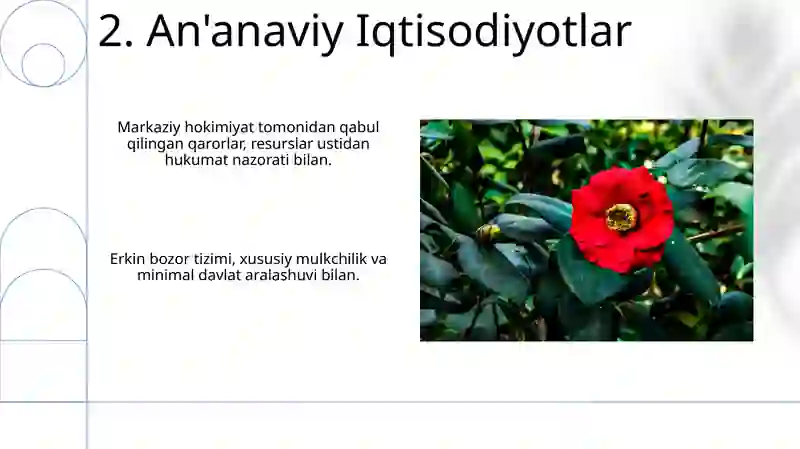 2. An'anaviy Iqtisodiyotlar

Markaziy hokimiyat tomonidan qabul qilingan qarorlar, resurslar ustidan hukumat nazorati bilan.

Erkin bozor tizimi, xususiy mulkchilik va minimal davlat aralashuvi bilan.